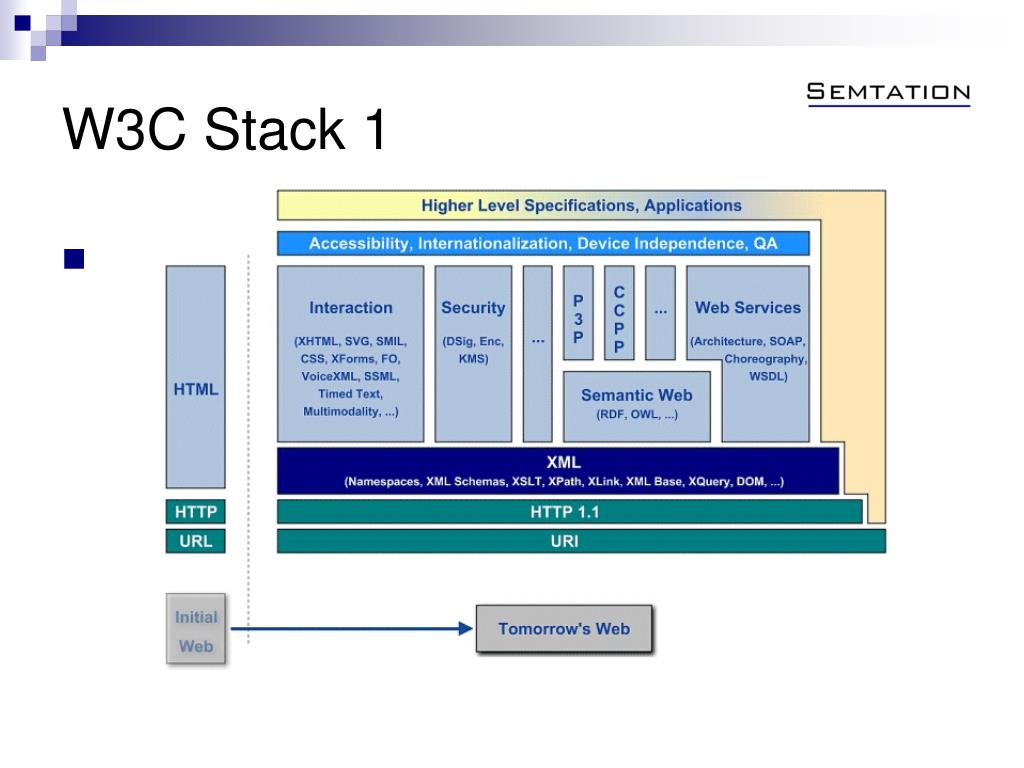 SEMTATION

W3C Stack 1

Higher Level Specifications, Applications

Accessibility, Internationalization, Device Independence, QA

HTML

Interaction

(XHTML, SVG, SMIL, CSS, XForms, FO, VoiceXML, SSML, Timed Text, Multimodality, ...)

Security

(DSig, Enc, KMS)

...

P3P

CCPP

...

Web Services

(Architecture, SOAP, Choreography, WSDL)

Semantic Web

(RDF, OWL, ...)

XML

(Namespaces, XML Schemas, XSLT, XPath, XLink, XML Base, XQuery, DOM, ...)

HTTP

HTTP 1.1

URL

URI

Initial Web

Tomorrow's Web